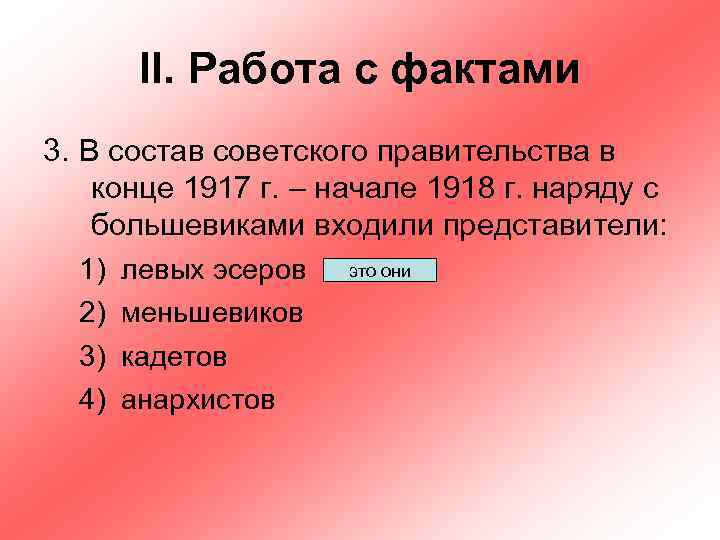 II. Работа с фактами

3. В состав советского правительства в конце 1917 г. – начале 1918 г. наряду с большевиками входили представители:

1) левых эсеров
это они

2) меньшевиков

3) кадетов

4) анархистов